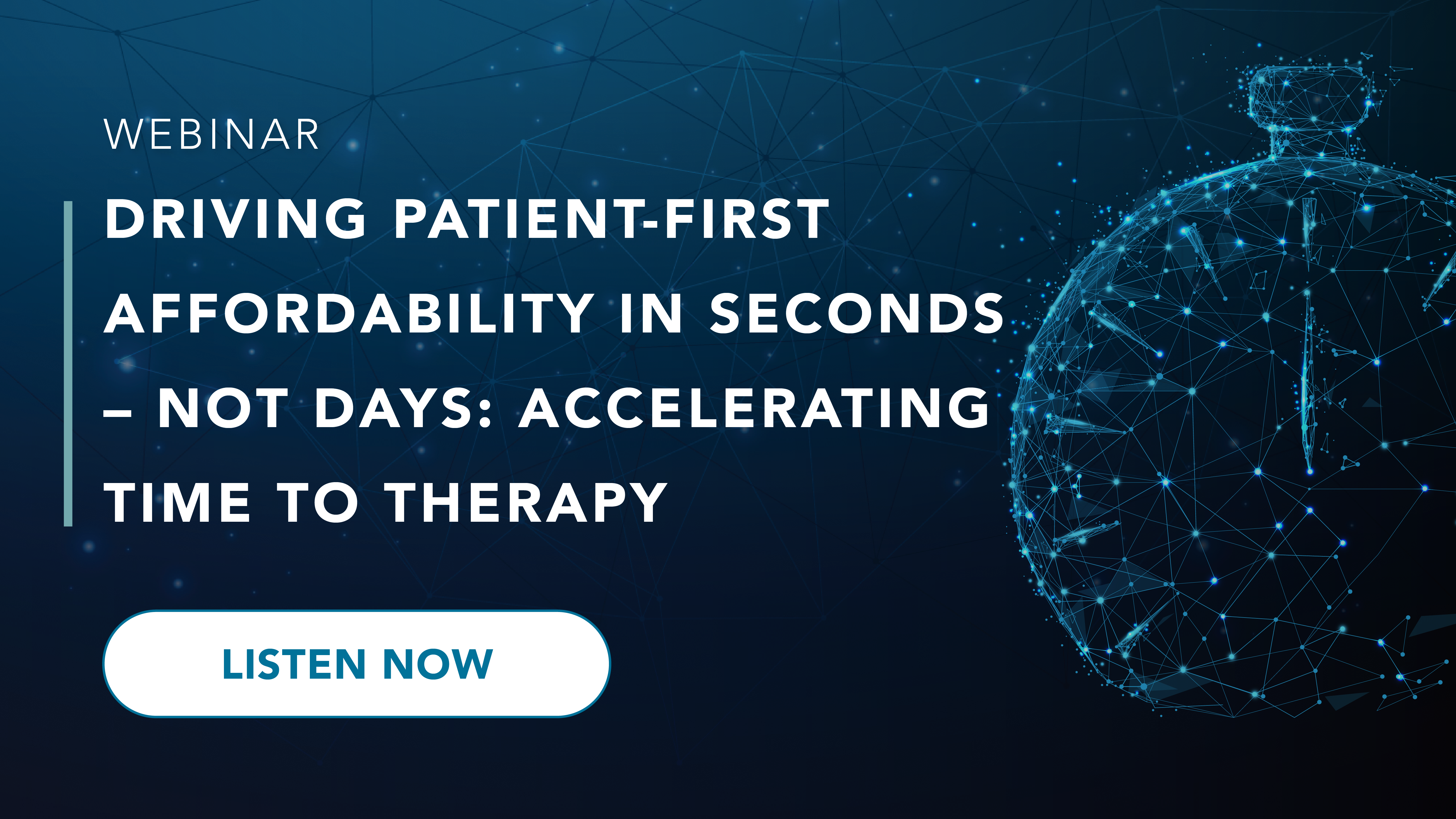 WEBINAR

DRIVING PATIENT-FIRST AFFORDABILITY IN SECONDS – NOT DAYS: ACCELERATING TIME TO THERAPY

LISTEN NOW